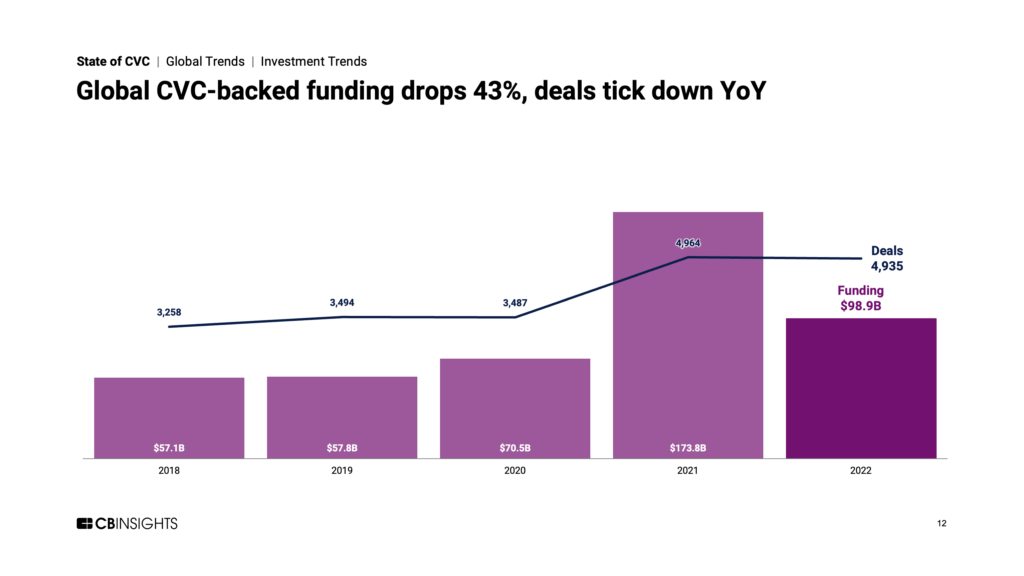 State of CVC | Global Trends | Investment Trends

Global CVC-backed funding drops 43%, deals tick down YoY

3,258
3,494
3,487
4,964
Deals
4,935
Funding
$98.9B

$57.1B
$57.8B
$70.5B
$173.8B

2018
2019
2020
2021
2022

CBINSIGHTS

12